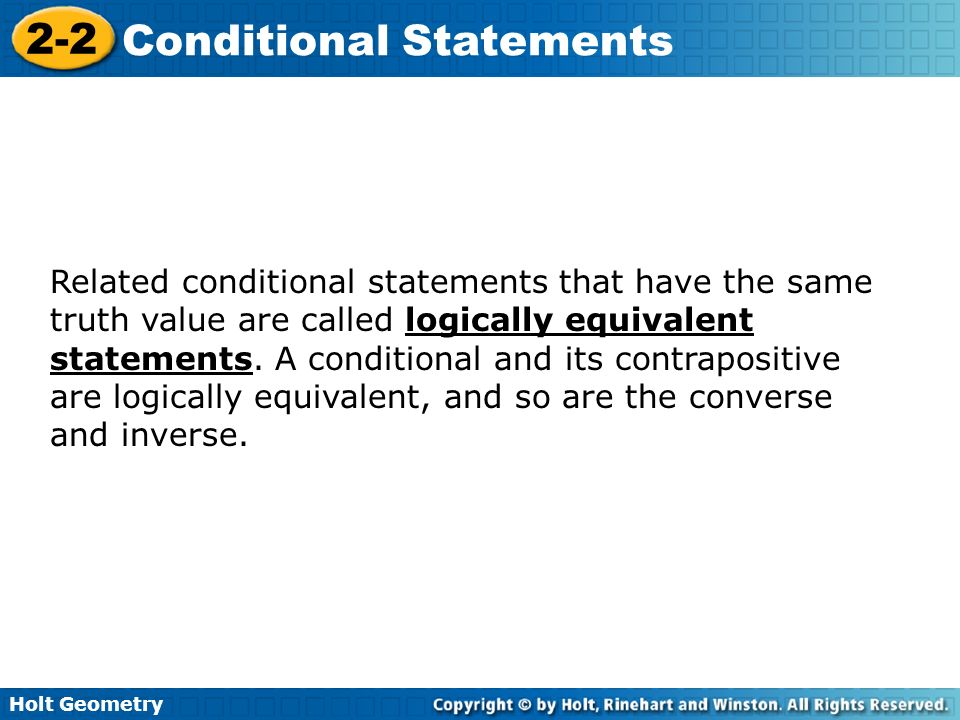 2-2 Conditional Statements

Related conditional statements that have the same truth value are called logically equivalent statements. A conditional and its contrapositive are logically equivalent, and so are the converse and inverse.

Holt Geometry

Copyright © by Holt, Rinehart and Winston. All Rights Reserved.